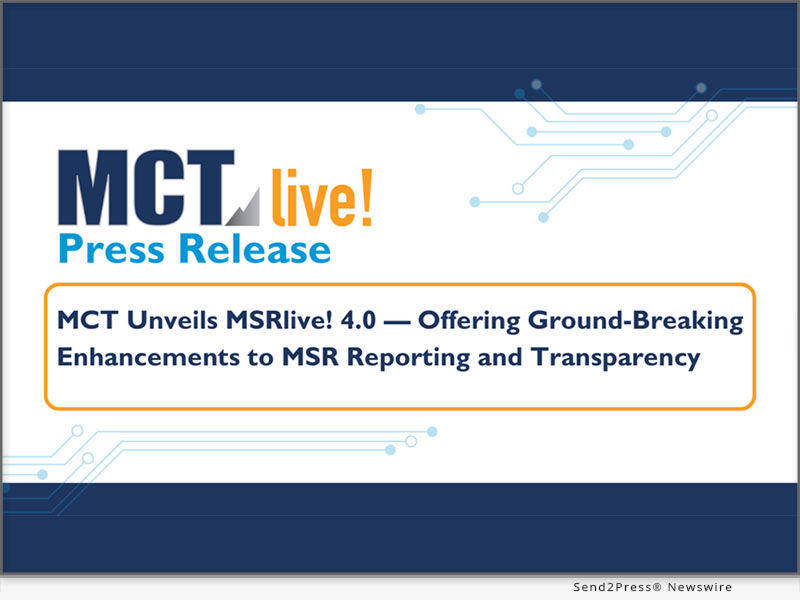 MCT live!
Press Release

MCT Unveils MSRlive! 4.0 — Offering Ground-Breaking Enhancements to MSR Reporting and Transparency

Send2Press® Newswire